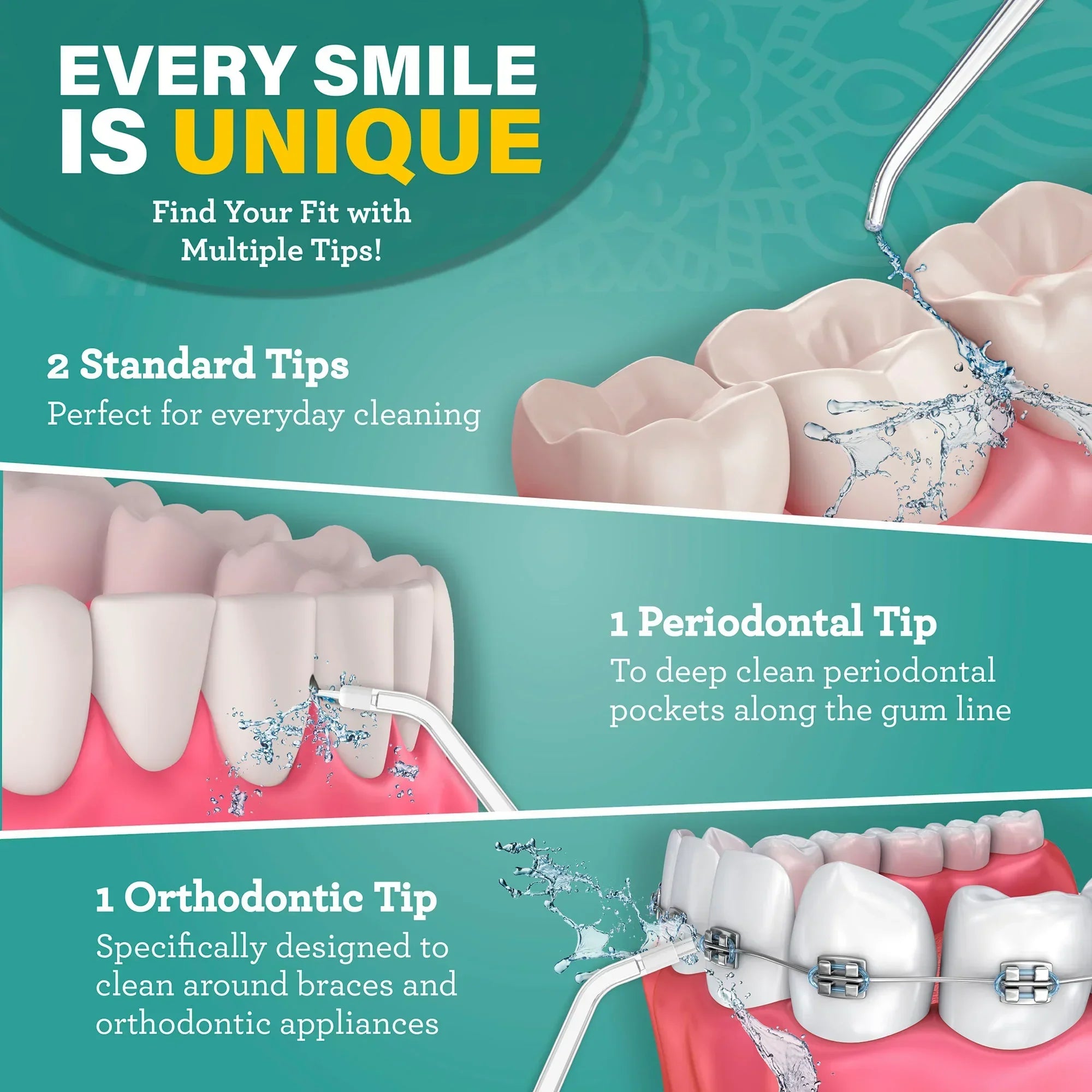 EVERY SMILE IS UNIQUE

Find Your Fit with Multiple Tips!

2 Standard Tips

Perfect for everyday cleaning

1 Periodontal Tip

To deep clean periodontal pockets along the gum line

1 Orthodontic Tip

Specifically designed to clean around braces and orthodontic appliances